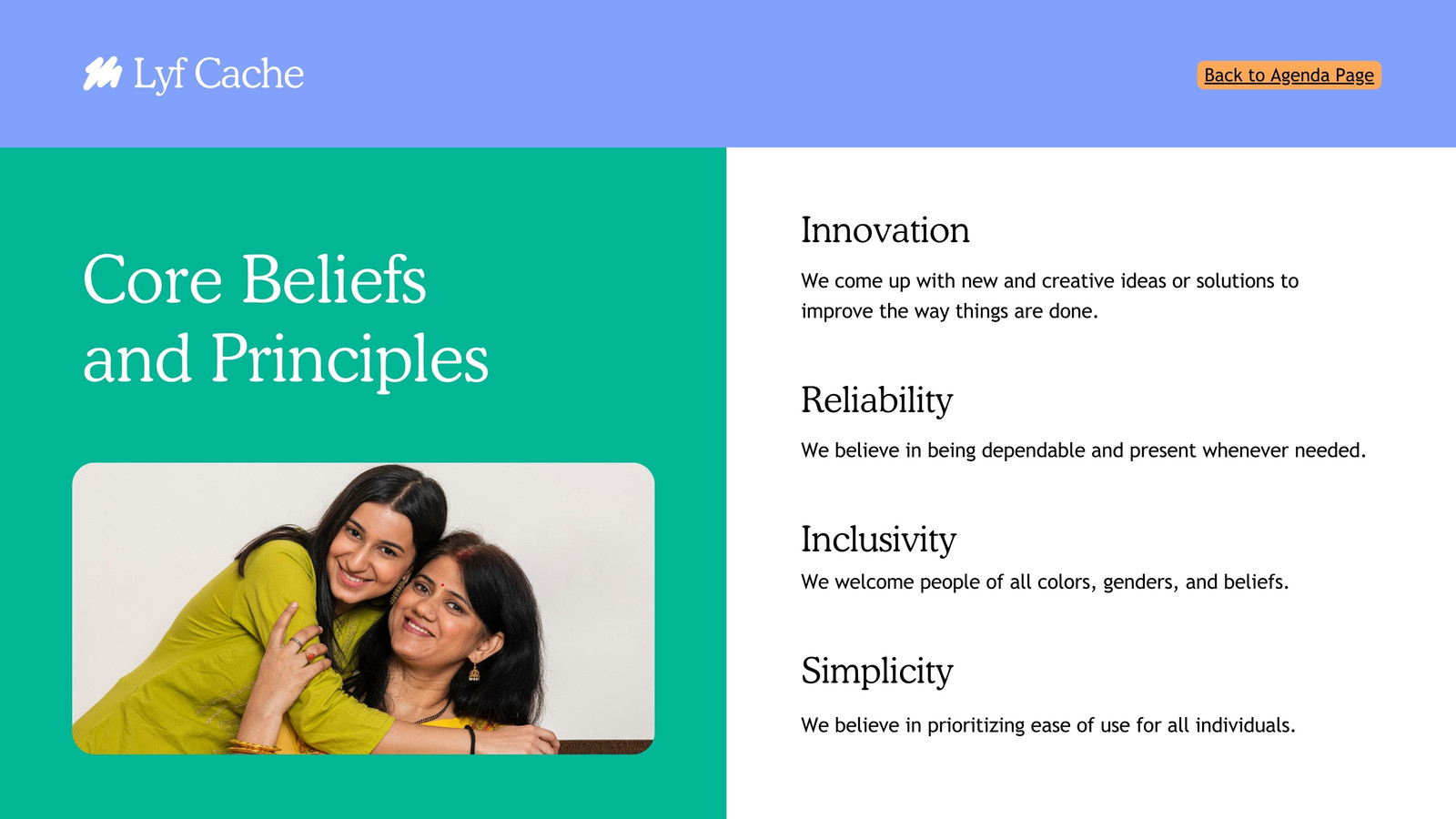 Lyf Cache

Back to Agenda Page

Core Beliefs and Principles

Innovation

We come up with new and creative ideas or solutions to improve the way things are done.

Reliability

We believe in being dependable and present whenever needed.

Inclusivity

We welcome people of all colors, genders, and beliefs.

Simplicity

We believe in prioritizing ease of use for all individuals.